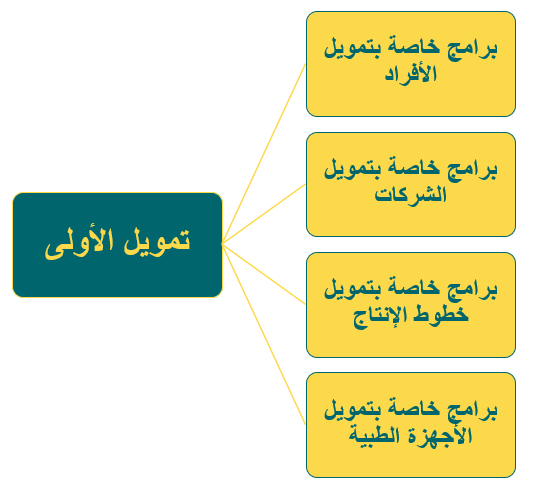 تمويل الأولى

برامج خاصة بتمويل الأفراد

برامج خاصة بتمويل الشركات

برامج خاصة بتمويل خطوط الإنتاج

برامج خاصة بتمويل الأجهزة الطبية